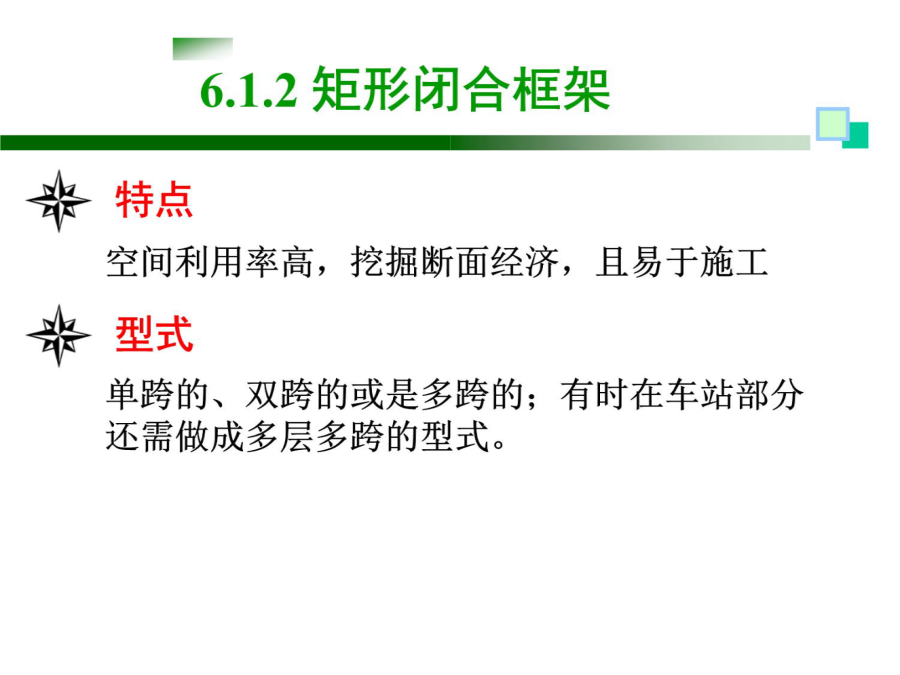 6.1.2 矩形闭合框架

特点

空间利用率高，挖掘断面经济，且易于施工

型式

单跨的、双跨的或是多跨的；有时在车站部分还需做成多层多跨的型式。